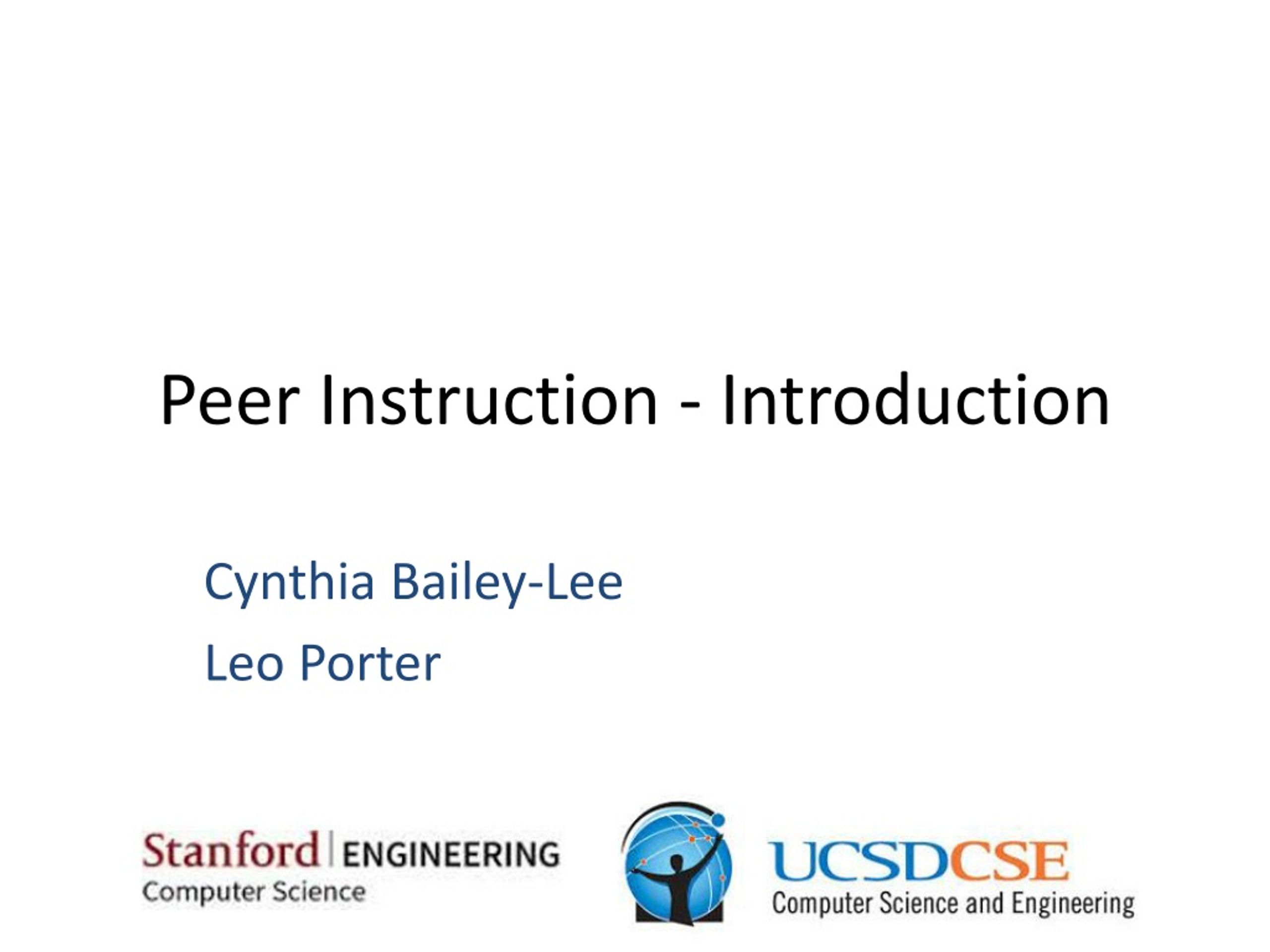 Peer Instruction - Introduction

Cynthia Bailey-Lee

Leo Porter

Stanford | ENGINEERING
Computer Science

UCSDCSE
Computer Science and Engineering